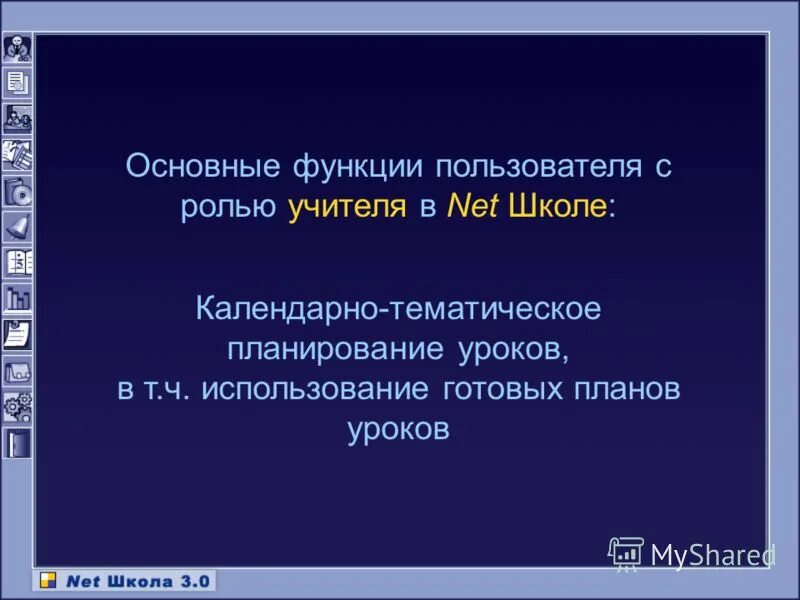 Основные функции пользователя с ролью учителя в Net Школе:

Календарно-тематическое планирование уроков, в т.ч. использование готовых планов уроков

MyShared

Net Школа 3.0